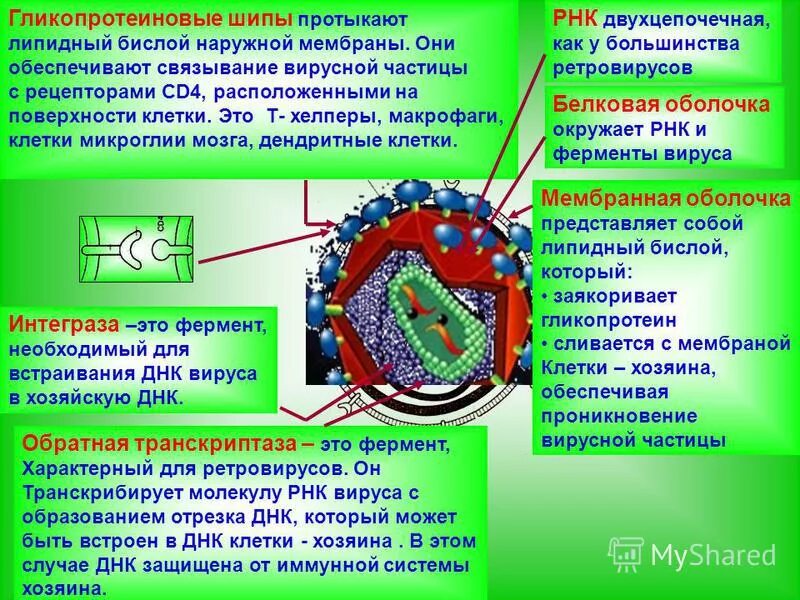 Гликопротеиновые шипы протыкают липидный бислой наружной мембраны. Они обеспечивают связывание вирусной частицы с рецепторами CD4, расположенными на поверхности клетки. Это Т- хелперы, макрофаги, клетки микроглии мозга, дендритные клетки.

РНК двухцепочечная, как у большинства ретровирусов

Белковая оболочка окружает РНК и ферменты вируса

Мембранная оболочка представляет собой липидный бислой, который:
• заякоривает гликопротеин
• сливается с мембраной Клетки – хозяина, обеспечивая проникновение вирусной частицы

Интеграза –это фермент, необходимый для встраивания ДНК вируса в хозяйскую ДНК.

Обратная транскриптаза – это фермент, Характерный для ретровирусов. Он Транскрибирует молекулу РНК вируса с образованием отрезка ДНК, который может быть встроен в ДНК клетки - хозяина . В этом случае ДНК защищена от иммунной системы хозяина.

MyShared